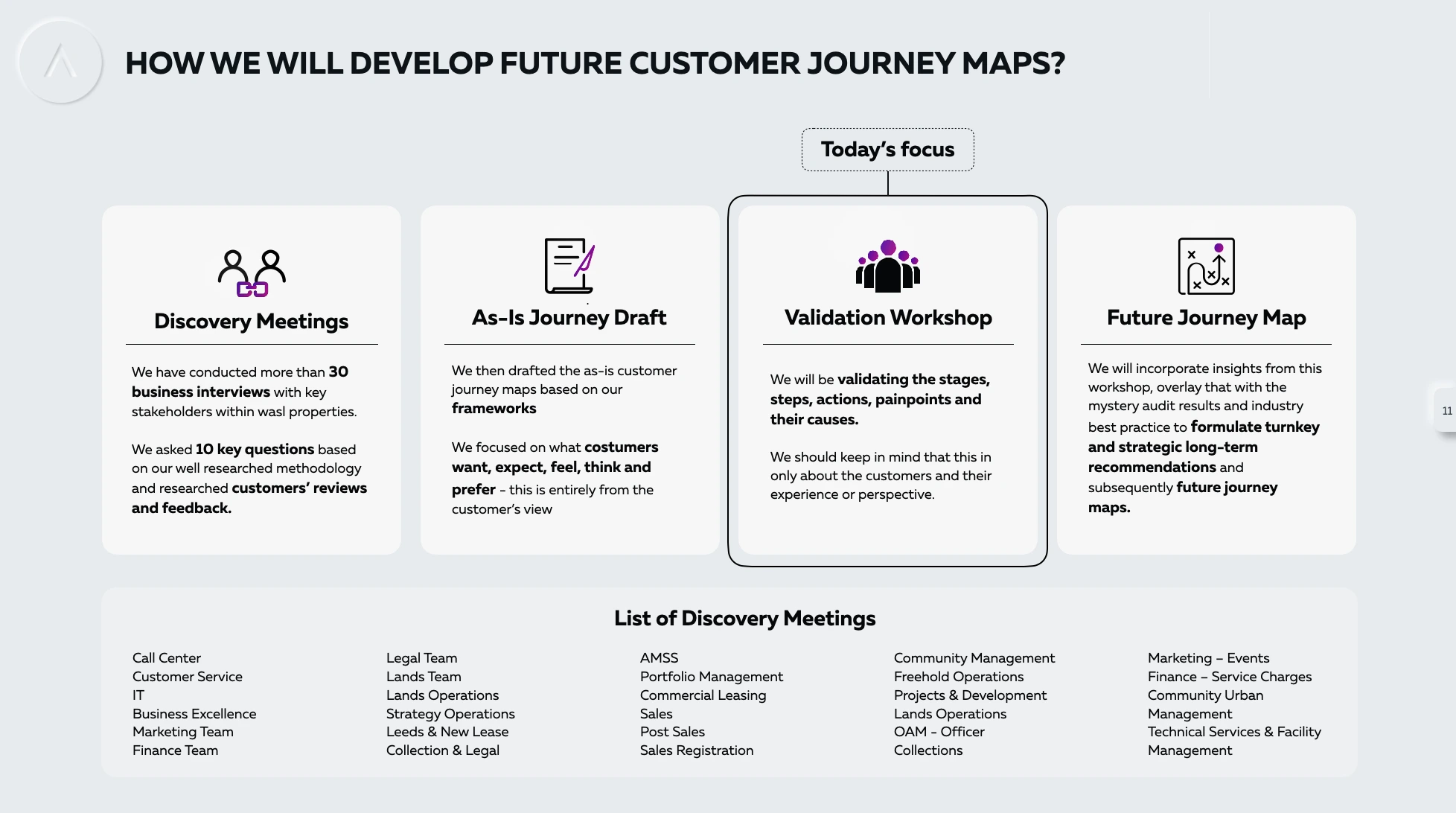 HOW WE WILL DEVELOP FUTURE CUSTOMER JOURNEY MAPS?

Today's focus

Discovery Meetings

We have conducted more than 30 business interviews with key stakeholders within wasl properties.

We asked 10 key questions based on our well researched methodology and researched customers' reviews and feedback.

As-Is Journey Draft

We then drafted the as-is customer journey maps based on our frameworks

We focused on what costumers want, expect, feel, think and prefer - this is entirely from the customer's view

Validation Workshop

We will be validating the stages, steps, actions, painpoints and their causes.

We should keep in mind that this in only about the customers and their experience or perspective.

Future Journey Map

We will incorporate insights from this workshop, overlay that with the mystery audit results and industry best practice to formulate turnkey and strategic long-term recommendations and subsequently future journey maps.

11

List of Discovery Meetings

Call Center
Customer Service
IT
Business Excellence
Marketing Team
Finance Team

Legal Team
Lands Team
Lands Operations
Strategy Operations
Leeds & New Lease
Collection & Legal

AMSS
Portfolio Management
Commercial Leasing
Sales
Post Sales
Sales Registration

Community Management
Freehold Operations
Projects & Development
Lands Operations
OAM - Officer
Collections

Marketing – Events
Finance – Service Charges
Community Urban Management
Technical Services & Facility Management